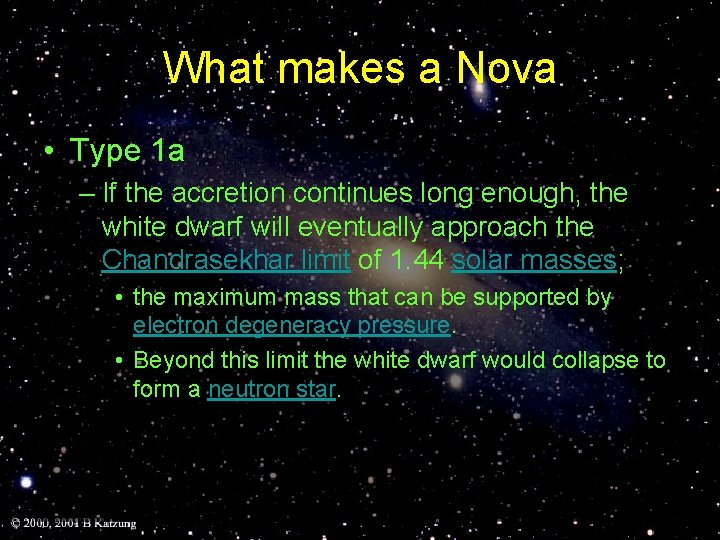 What makes a Nova

• Type 1a

– If the accretion continues long enough, the white dwarf will eventually approach the Chandrasekhar limit of 1.44 solar masses,

• the maximum mass that can be supported by electron degeneracy pressure.

• Beyond this limit the white dwarf would collapse to form a neutron star.

© 2000, 2001 B Katzung